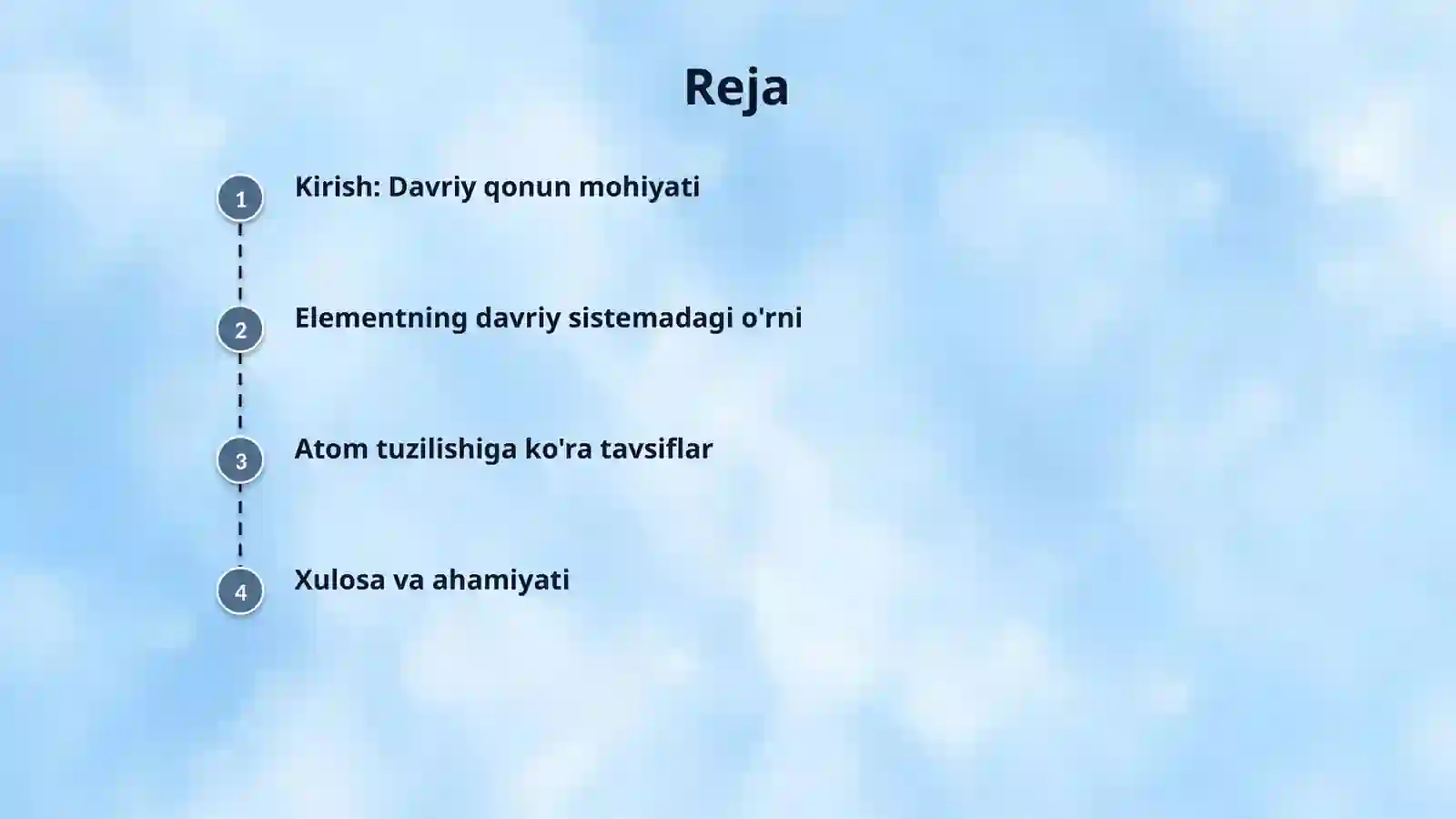 Reja

1 Kirish: Davriy qonun mohiyati

2 Elementning davriy sistemadagi o'rni

3 Atom tuzilishiga ko'ra tavsiflar

4 Xulosa va ahamiyati